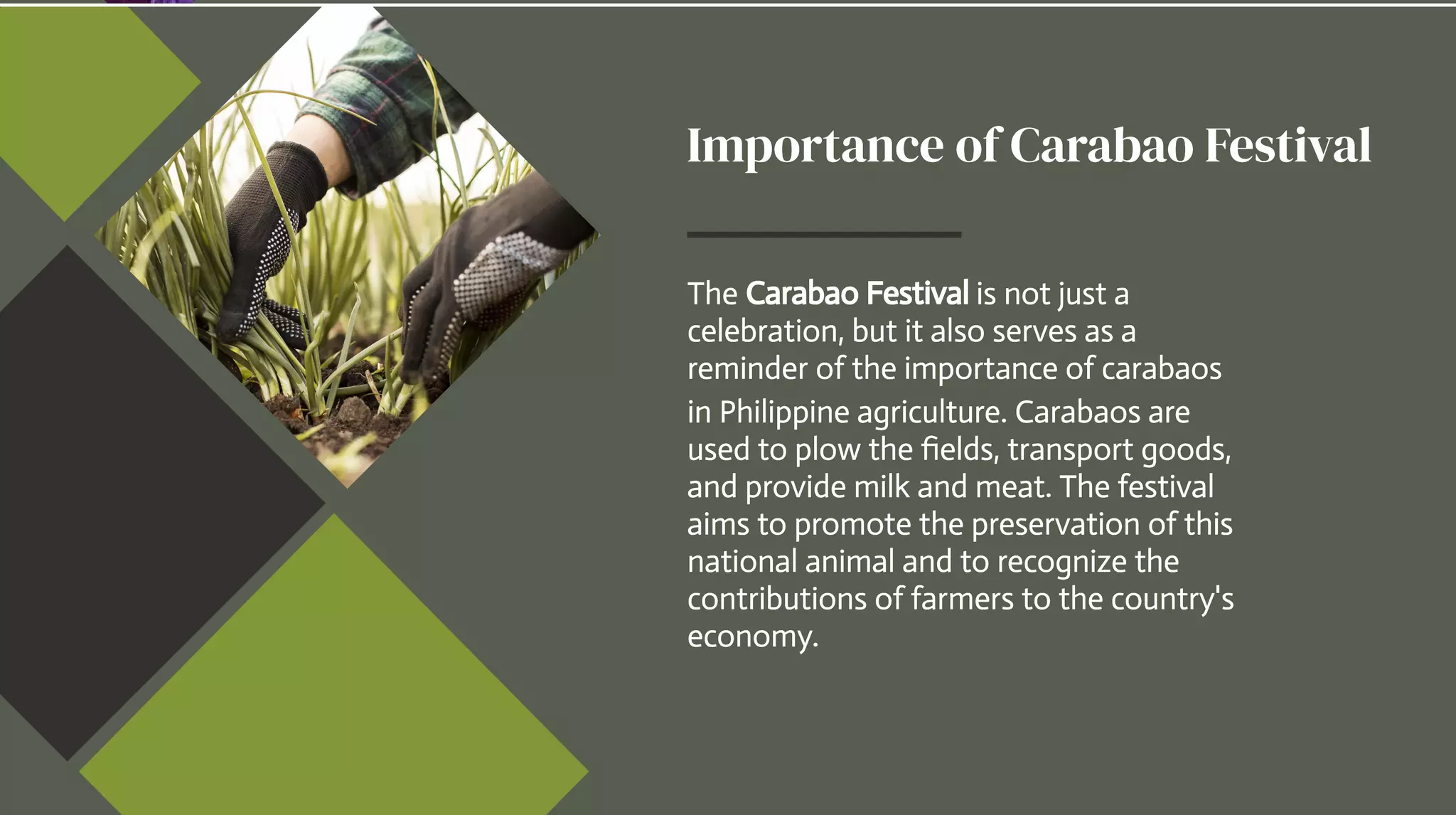 Importance of Carabao Festival

The Carabao Festival is not just a celebration, but it also serves as a reminder of the importance of carabaos in Philippine agriculture. Carabaos are used to plow the fields, transport goods, and provide milk and meat. The festival aims to promote the preservation of this national animal and to recognize the contributions of farmers to the country's economy.